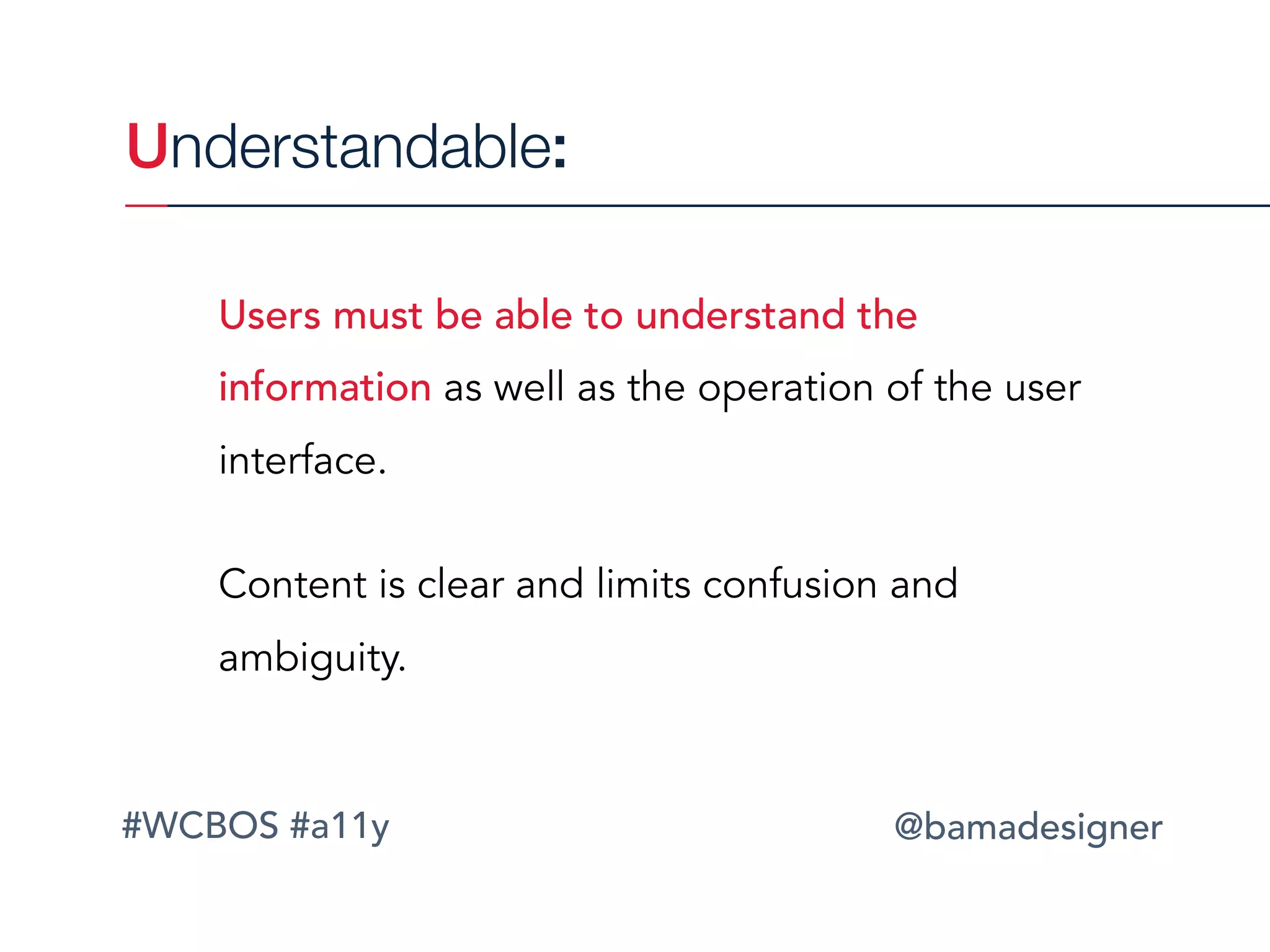 Understandable:

Users must be able to understand the information as well as the operation of the user interface.

Content is clear and limits confusion and ambiguity.

#WCBOS #a11y

@bamadesigner